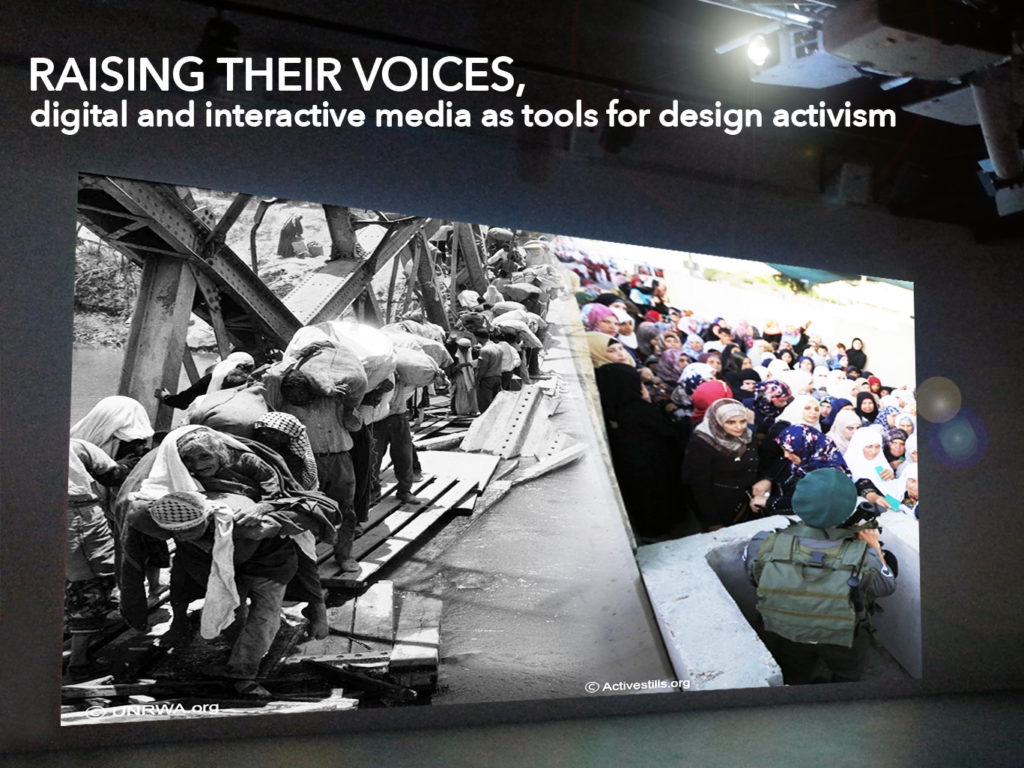 RAISING THEIR VOICES,
digital and interactive media as tools for design activism

© UNRWA.org

© Activestills.org